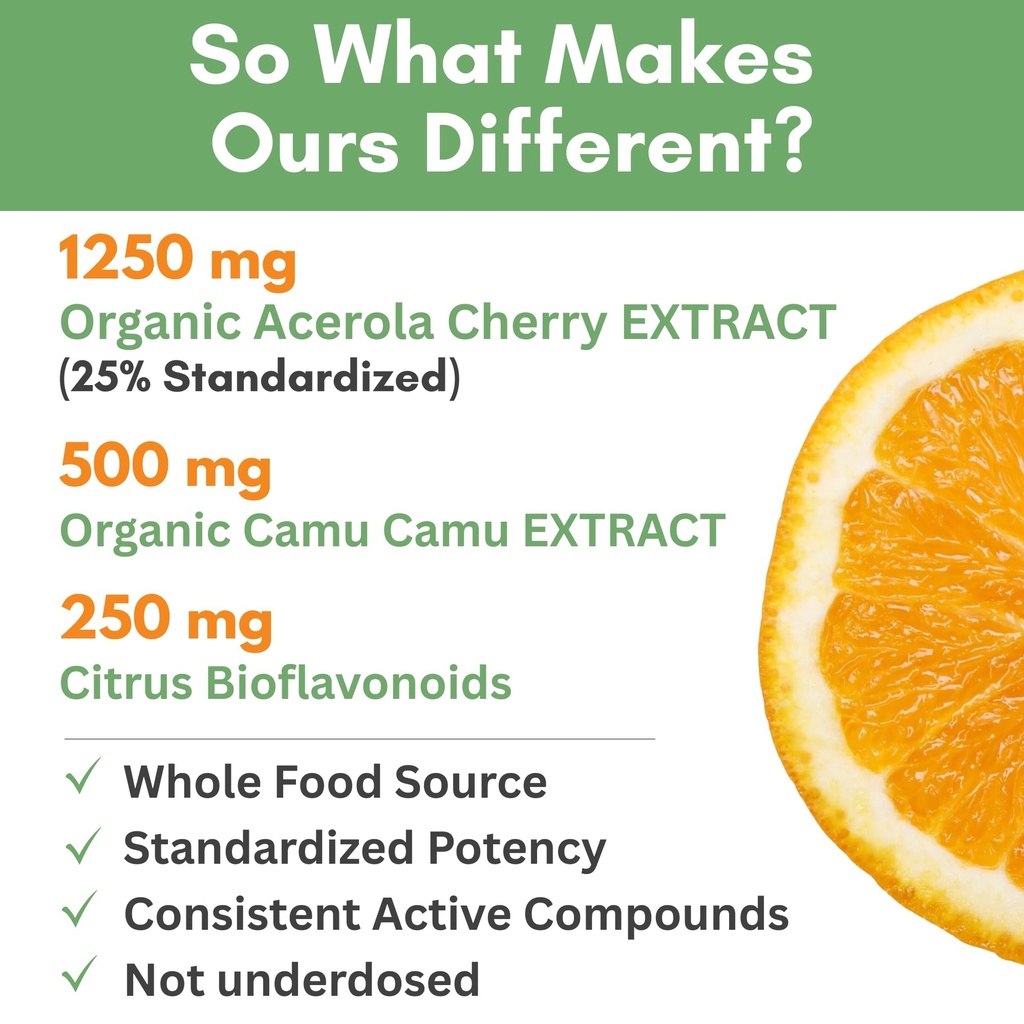 So What Makes Ours Different?

1250 mg
Organic Acerola Cherry EXTRACT
(25% Standardized)

500 mg
Organic Camu Camu EXTRACT

250 mg
Citrus Bioflavonoids

✓ Whole Food Source
✓ Standardized Potency
✓ Consistent Active Compounds
✓ Not underdosed